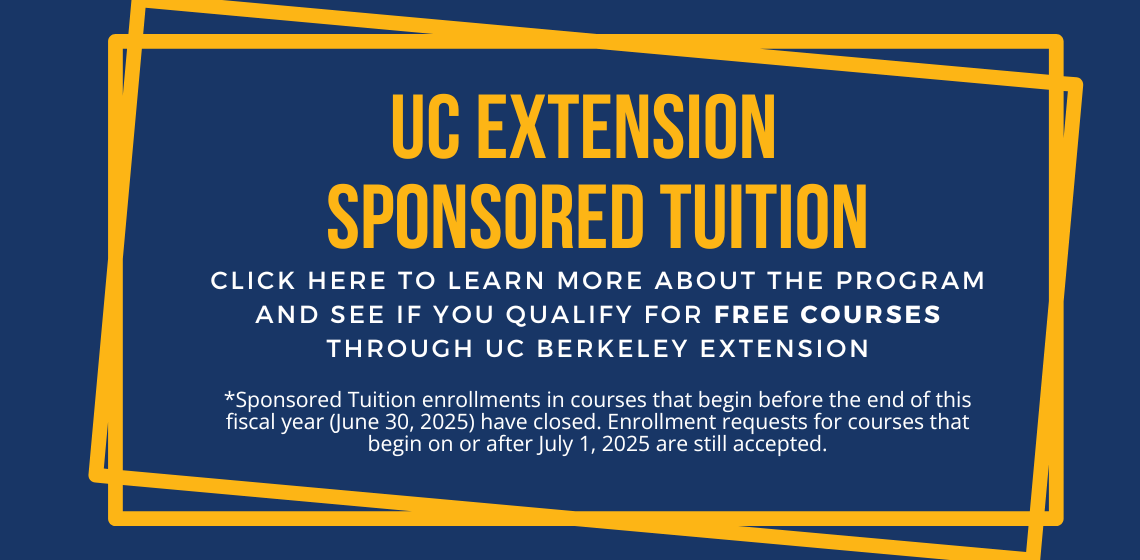 UC EXTENSION SPONSORED TUITION

CLICK HERE TO LEARN MORE ABOUT THE PROGRAM AND SEE IF YOU QUALIFY FOR FREE COURSES THROUGH UC BERKELEY EXTENSION

*Sponsored Tuition enrollments in courses that begin before the end of this fiscal year (June 30, 2025) have closed. Enrollment requests for courses that begin on or after July 1, 2025 are still accepted.